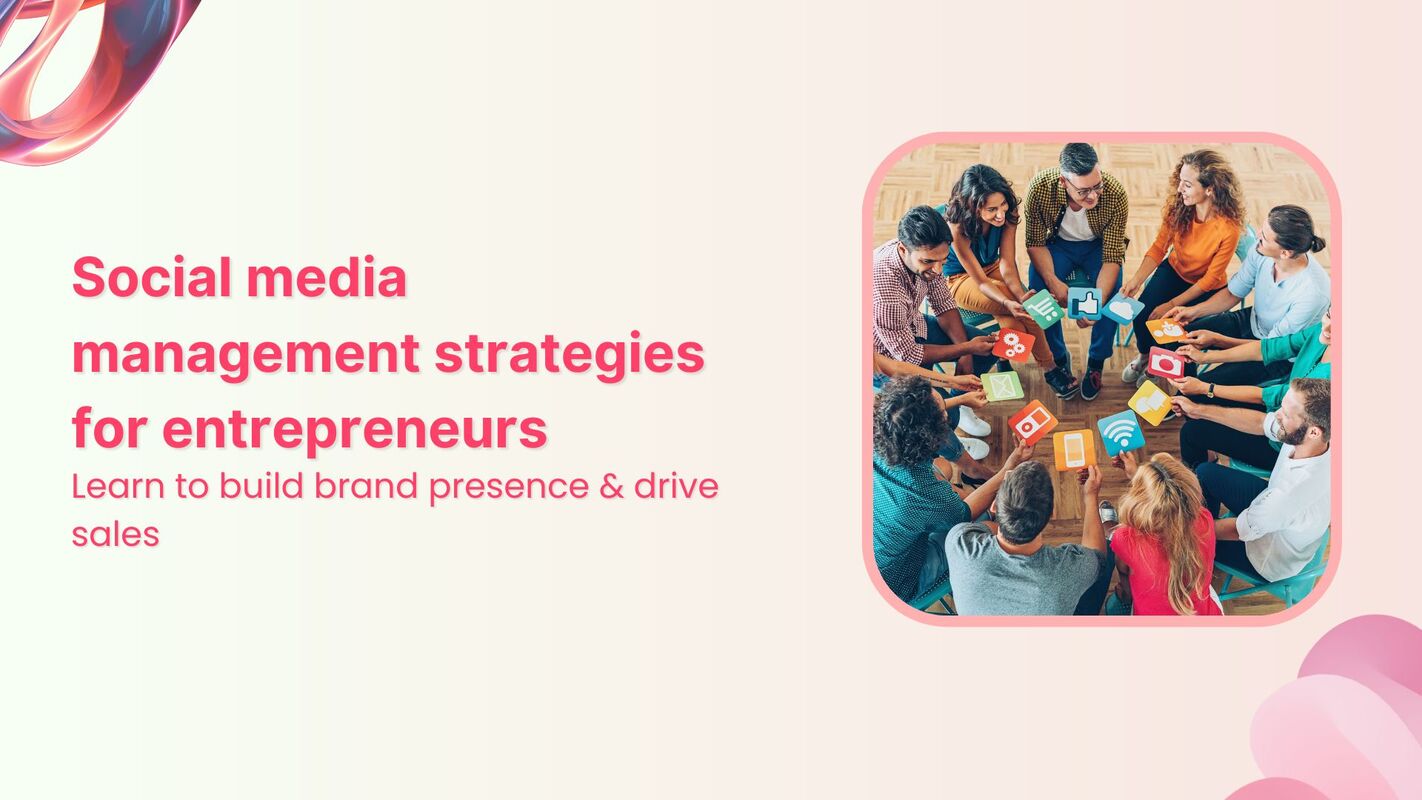 Social media management strategies for entrepreneurs

Learn to build brand presence & drive sales